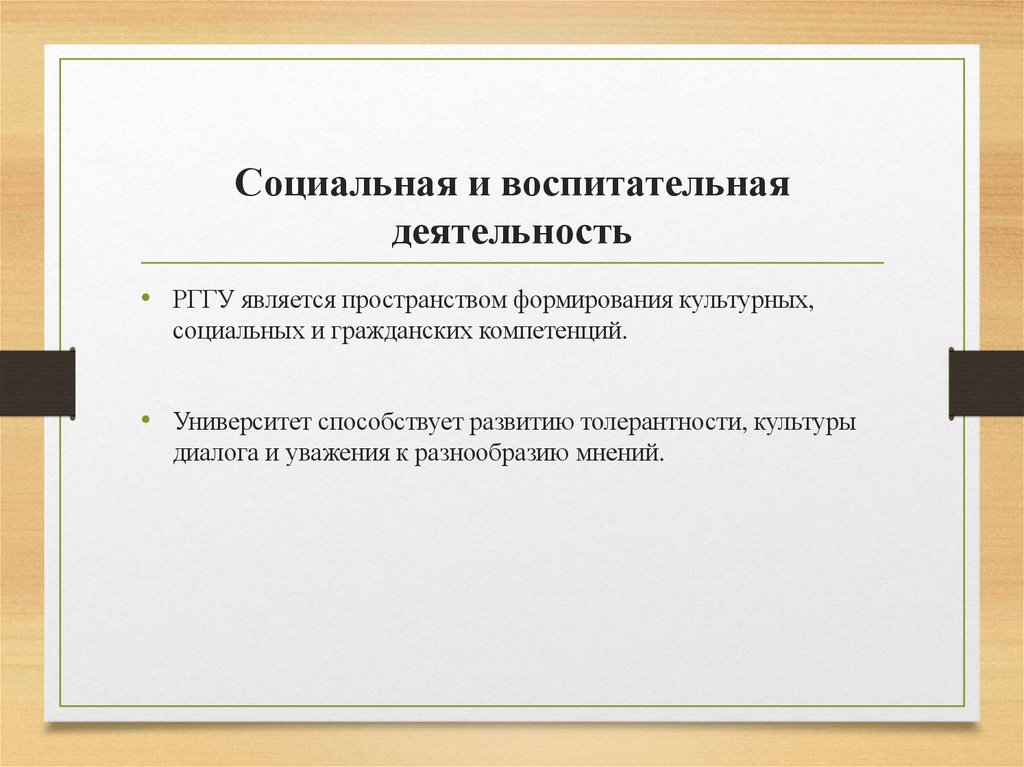 Социальная и воспитательная деятельность

• РГГУ является пространством формирования культурных, социальных и гражданских компетенций.

• Университет способствует развитию толерантности, культуры диалога и уважения к разнообразию мнений.